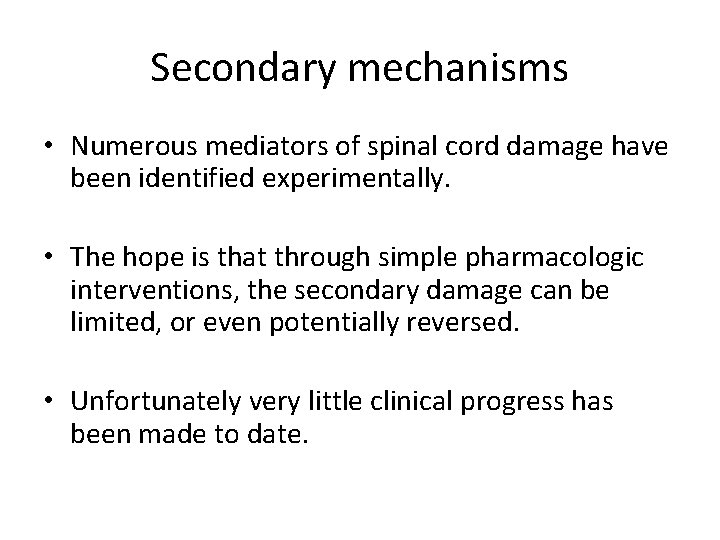 Secondary mechanisms

• Numerous mediators of spinal cord damage have been identified experimentally.

• The hope is that through simple pharmacologic interventions, the secondary damage can be limited, or even potentially reversed.

• Unfortunately very little clinical progress has been made to date.